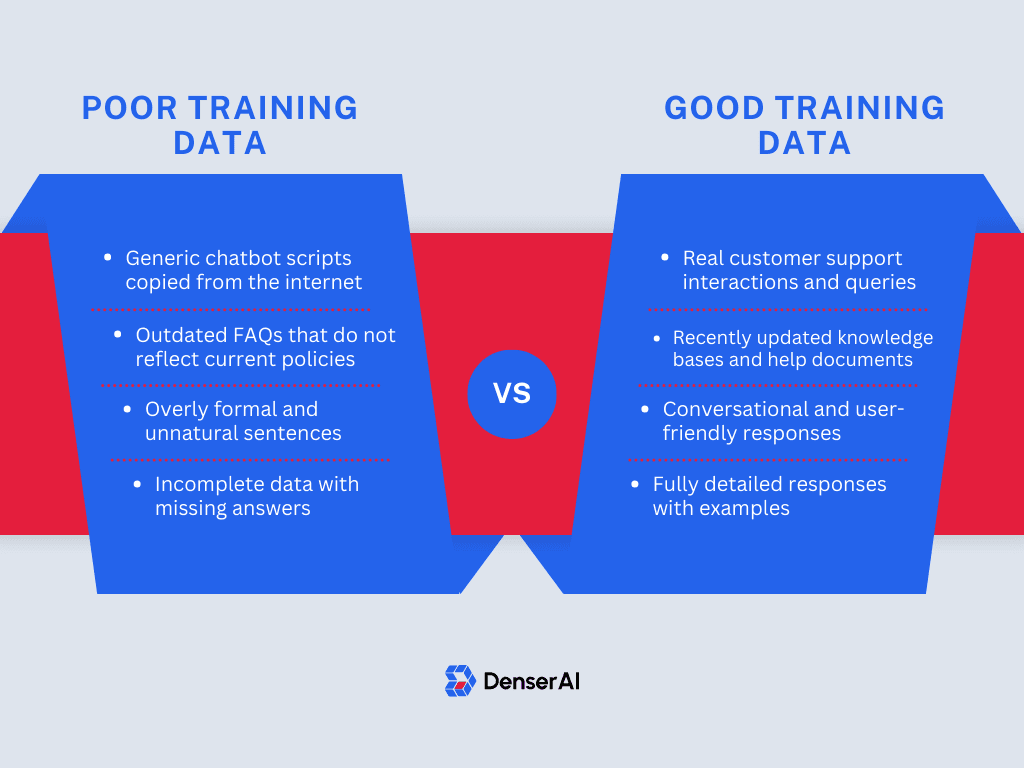 POOR TRAINING DATA

- Generic chatbot scripts copied from the internet
- Outdated FAQs that do not reflect current policies
- Overly formal and unnatural sentences
- Incomplete data with missing answers

VS

GOOD TRAINING DATA

- Real customer support interactions and queries
- Recently updated knowledge bases and help documents
- Conversational and user-friendly responses
- Fully detailed responses with examples

DenserAI